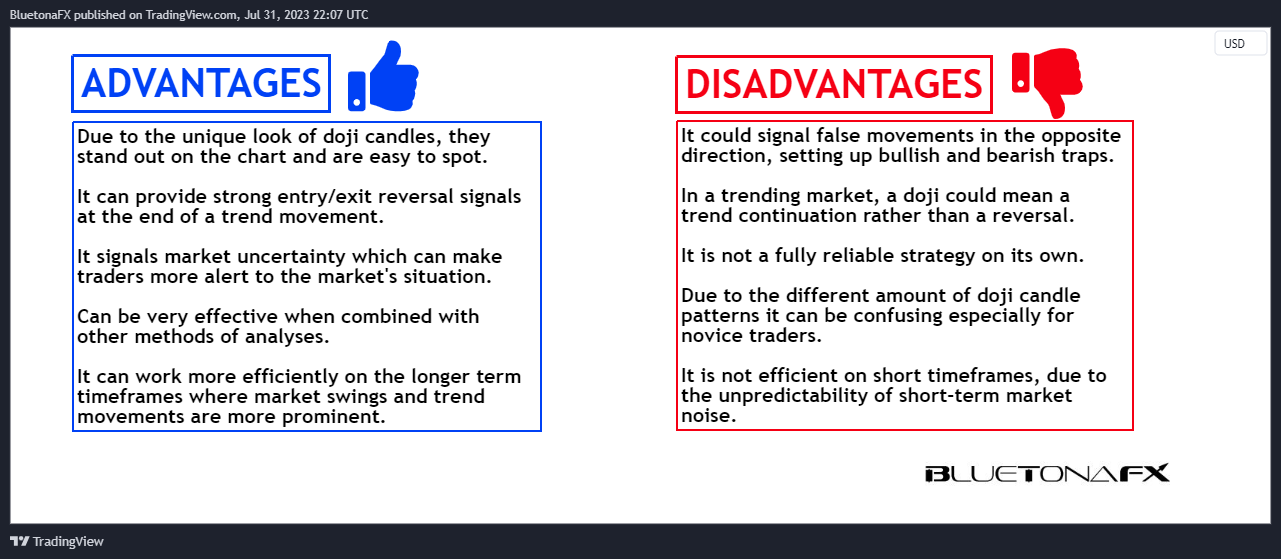 BluetonaFX published on TradingView.com, Jul 31, 2023 22:07 UTC

USD

ADVANTAGES

Due to the unique look of doji candles, they stand out on the chart and are easy to spot.

It can provide strong entry/exit reversal signals at the end of a trend movement.

It signals market uncertainty which can make traders more alert to the market's situation.

Can be very effective when combined with other methods of analyses.

It can work more efficiently on the longer term timeframes where market swings and trend movements are more prominent.

DISADVANTAGES

It could signal false movements in the opposite direction, setting up bullish and bearish traps.

In a trending market, a doji could mean a trend continuation rather than a reversal.

It is not a fully reliable strategy on its own.

Due to the different amount of doji candle patterns it can be confusing especially for novice traders.

It is not efficient on short timeframes, due to the unpredictability of short-term market noise.

BLUETONAFX

TradingView